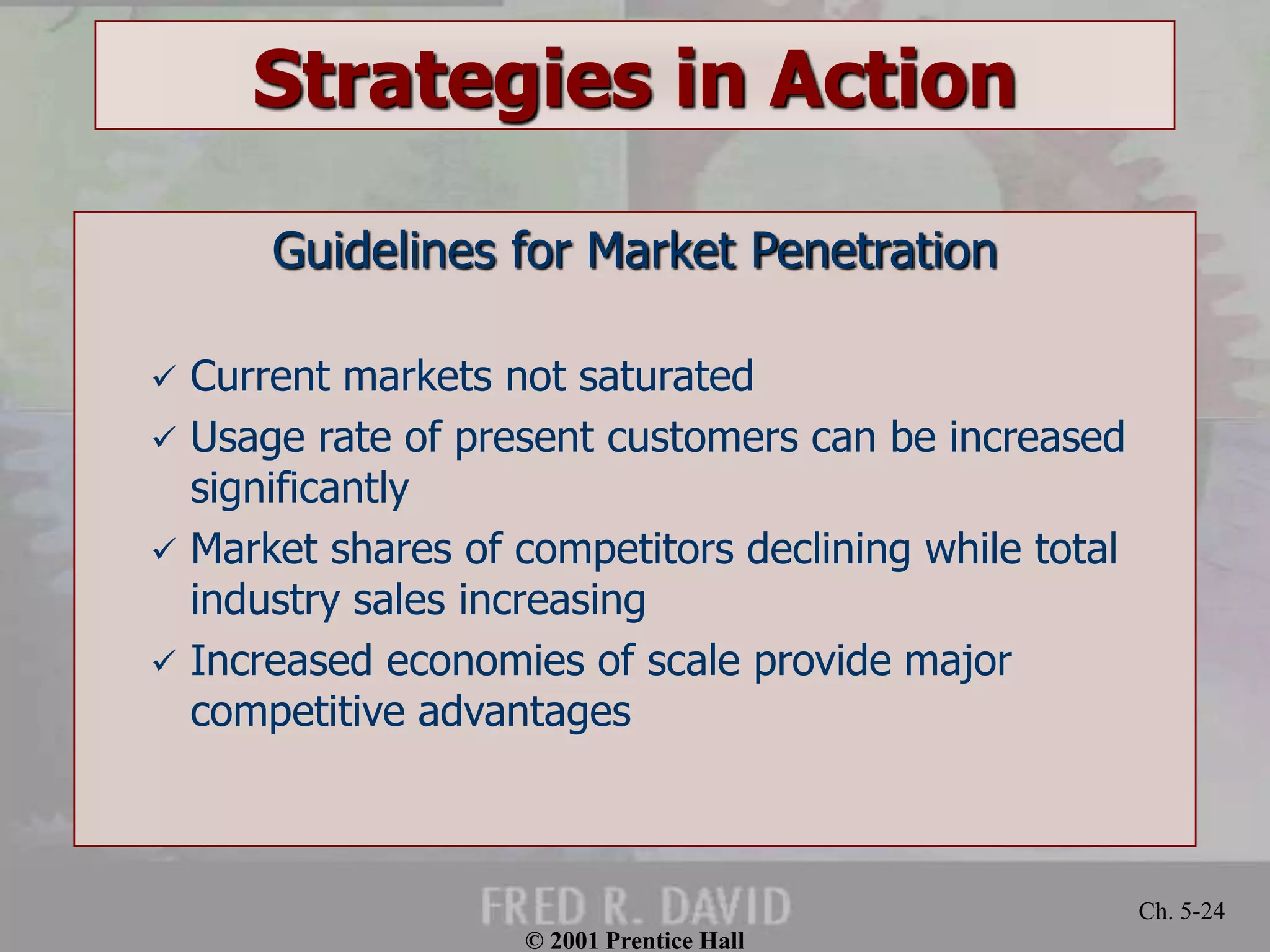 Strategies in Action

Guidelines for Market Penetration

✓ Current markets not saturated
✓ Usage rate of present customers can be increased significantly
✓ Market shares of competitors declining while total industry sales increasing
✓ Increased economies of scale provide major competitive advantages

FRED R. DAVID

Ch. 5-24

© 2001 Prentice Hall